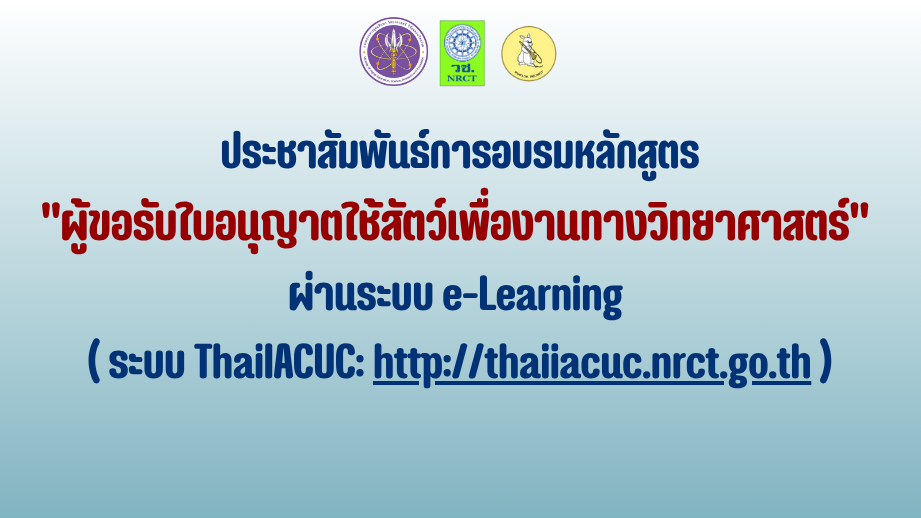 วช.
NRCT

ประชาสัมพันธ์การอบรมหลักสูตร
"ผู้ขอรับใบอนุญาตใช้สัตว์เพื่องานทางวิทยาศาสตร์"
ผ่านระบบ e-Learning
( ระบบ ThaiIACUC: http://thaiiacuc.nrct.go.th )